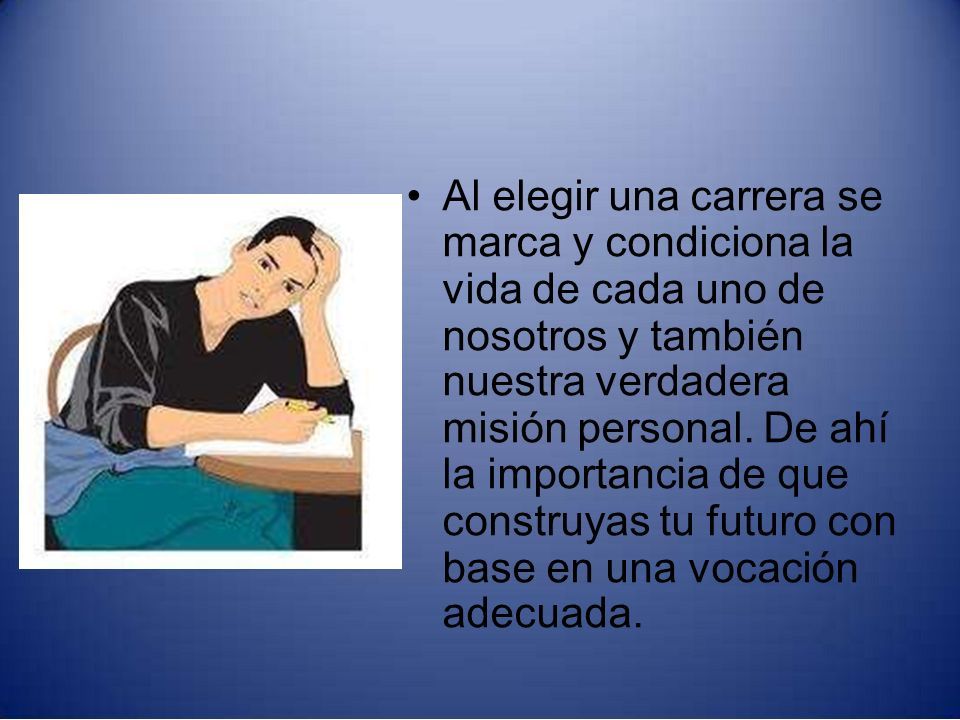 • Al elegir una carrera se marca y condiciona la vida de cada uno de nosotros y también nuestra verdadera misión personal. De ahí la importancia de que construyas tu futuro con base en una vocación adecuada.